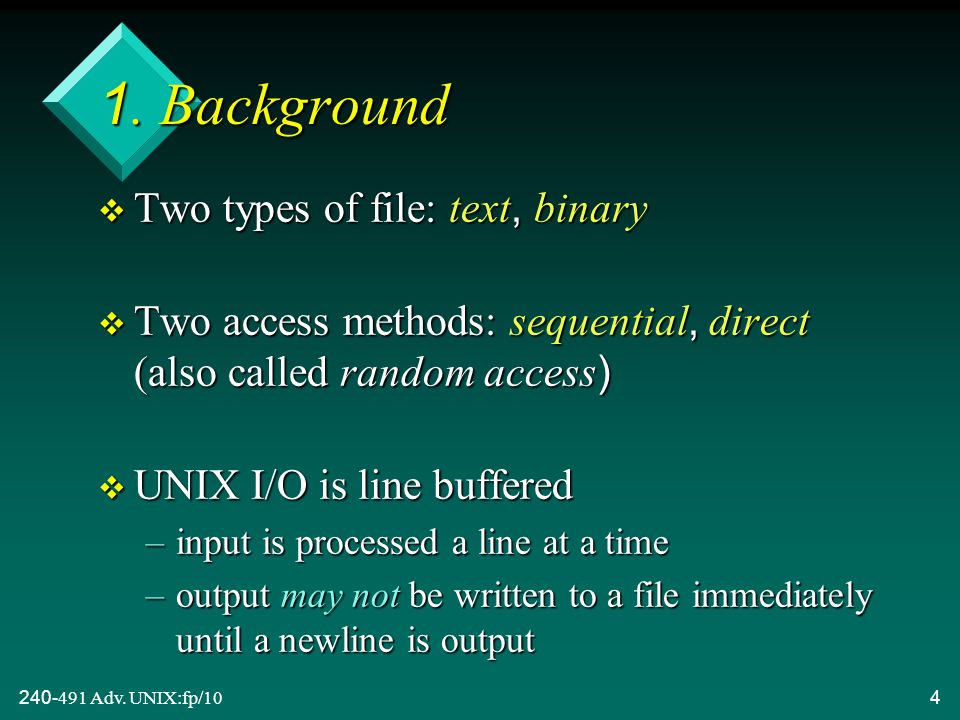 1. Background

❖ Two types of file: text, binary

❖ Two access methods: sequential, direct (also called random access)

❖ UNIX I/O is line buffered

– input is processed a line at a time

– output may not be written to a file immediately until a newline is output

240-491 Adv. UNIX:fp/10

4